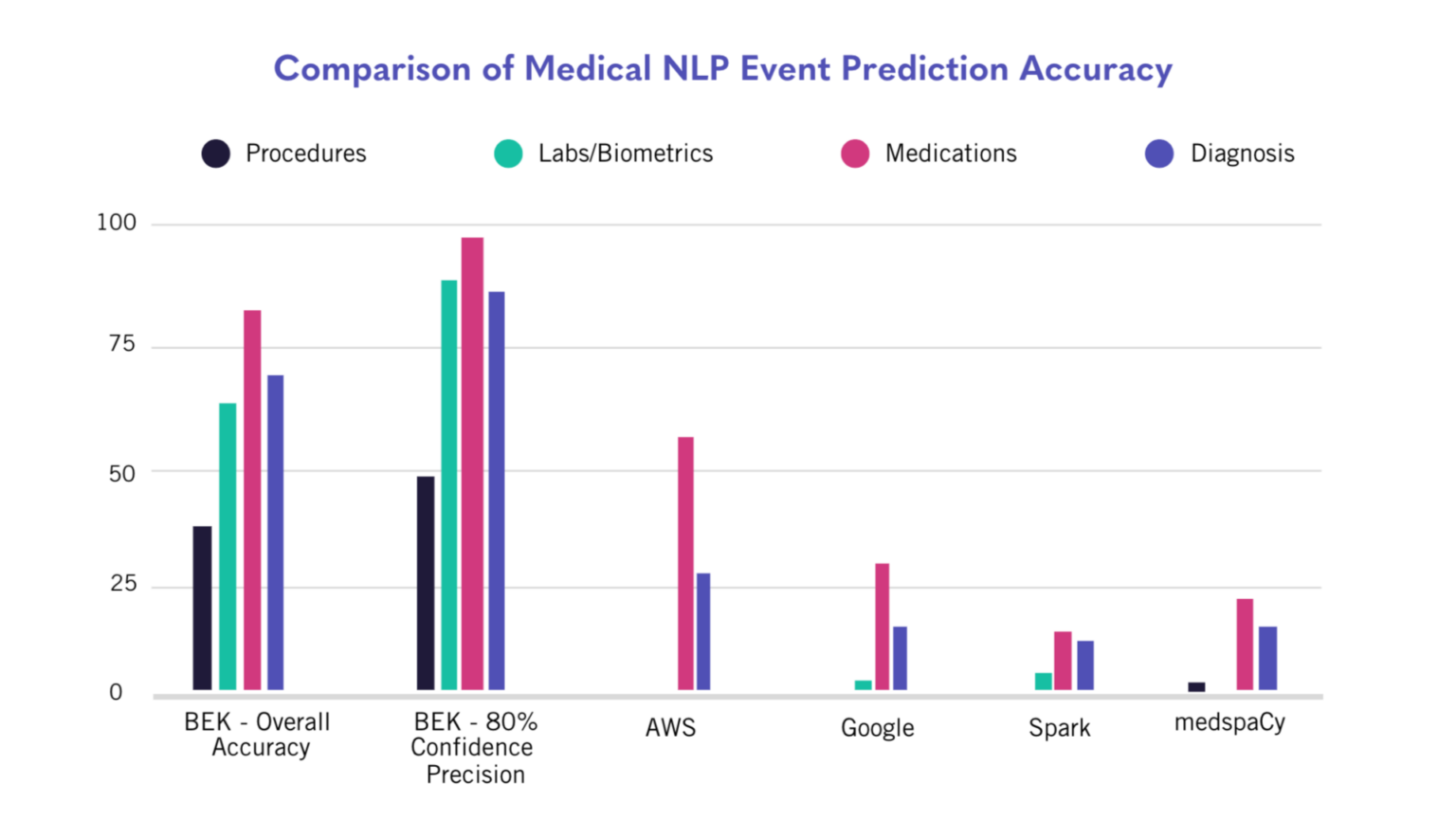 Comparison of Medical NLP Event Prediction Accuracy

Procedures
Labs/Biometrics
Medications
Diagnosis

100
75
50
25
0

BEK - Overall Accuracy
BEK - 80% Confidence Precision
AWS
Google
Spark
medspaCy